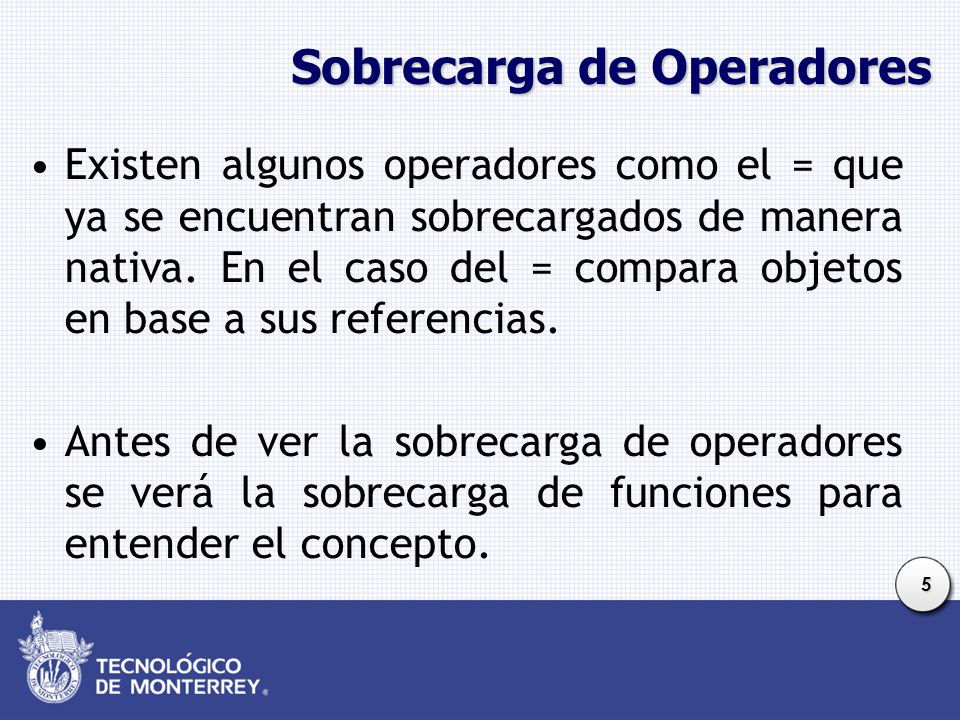 Sobrecarga de Operadores

• Existen algunos operadores como el = que ya se encuentran sobrecargados de manera nativa. En el caso del = compara objetos en base a sus referencias.

• Antes de ver la sobrecarga de operadores se verá la sobrecarga de funciones para entender el concepto.

5

TECNOLÓGICO DE MONTERREY®